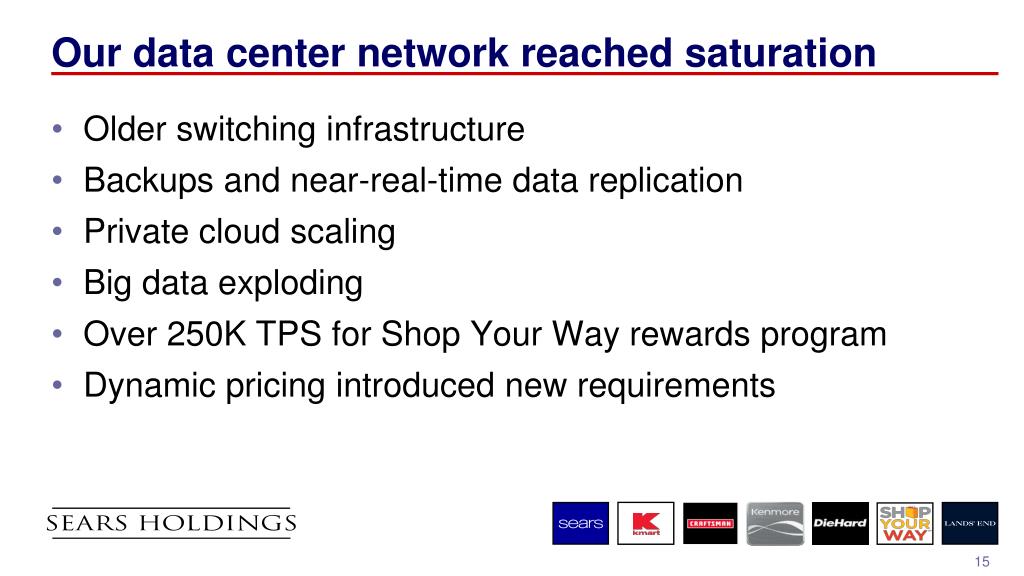 Our data center network reached saturation

• Older switching infrastructure
• Backups and near-real-time data replication
• Private cloud scaling
• Big data exploding
• Over 250K TPS for Shop Your Way rewards program
• Dynamic pricing introduced new requirements

SEARS HOLDINGS

sears K kmart CRAFTSMAN Kenmore DieHard SHOP YOUR WAY LANDS' END

15